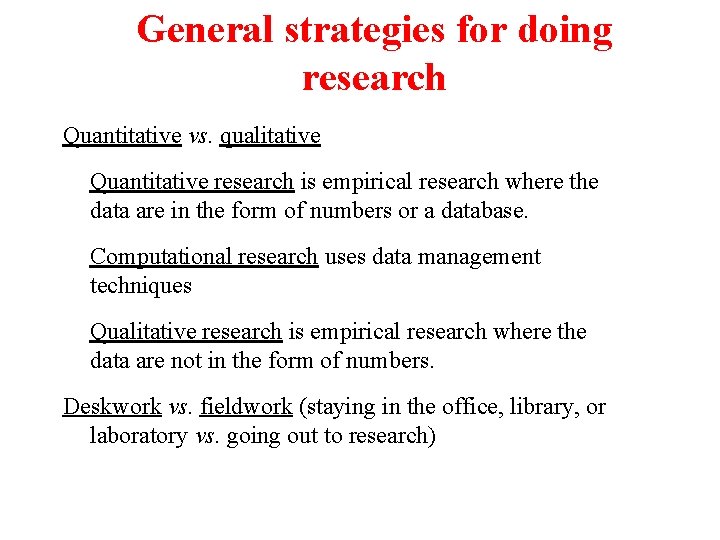 General strategies for doing research

Quantitative vs. qualitative

Quantitative research is empirical research where the data are in the form of numbers or a database.

Computational research uses data management techniques

Qualitative research is empirical research where the data are not in the form of numbers.

Deskwork vs. fieldwork (staying in the office, library, or laboratory vs. going out to research)